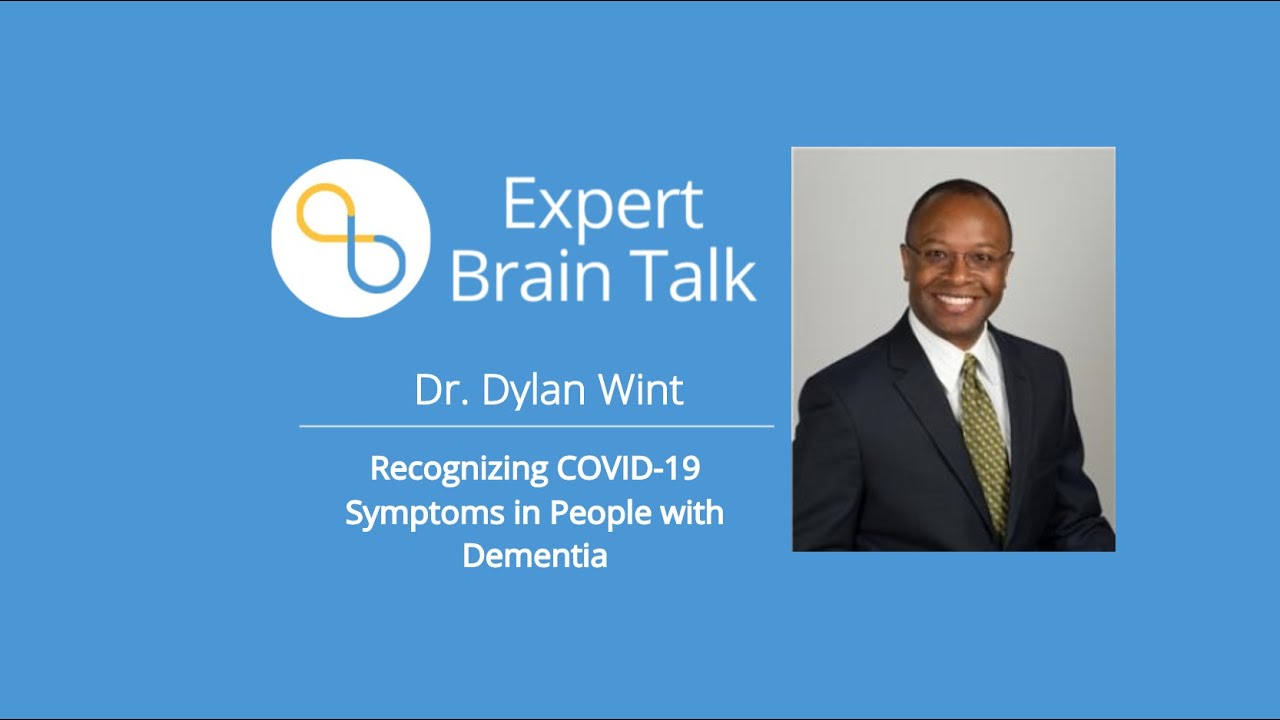 Expert Brain Talk

Dr. Dylan Wint

Recognizing COVID-19 Symptoms in People with Dementia